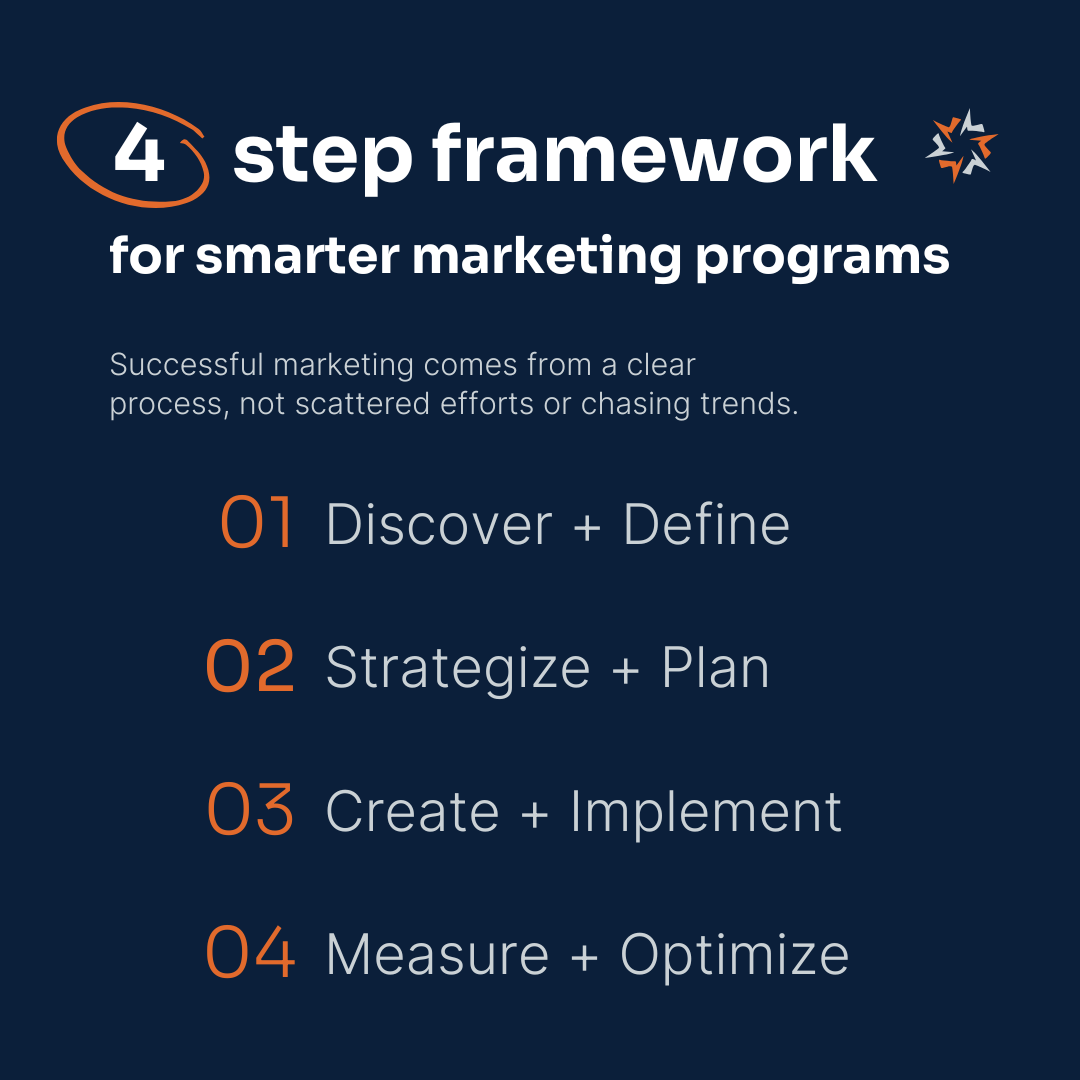 4 step framework
for smarter marketing programs

Successful marketing comes from a clear process, not scattered efforts or chasing trends.

01 Discover + Define

02 Strategize + Plan

03 Create + Implement

04 Measure + Optimize